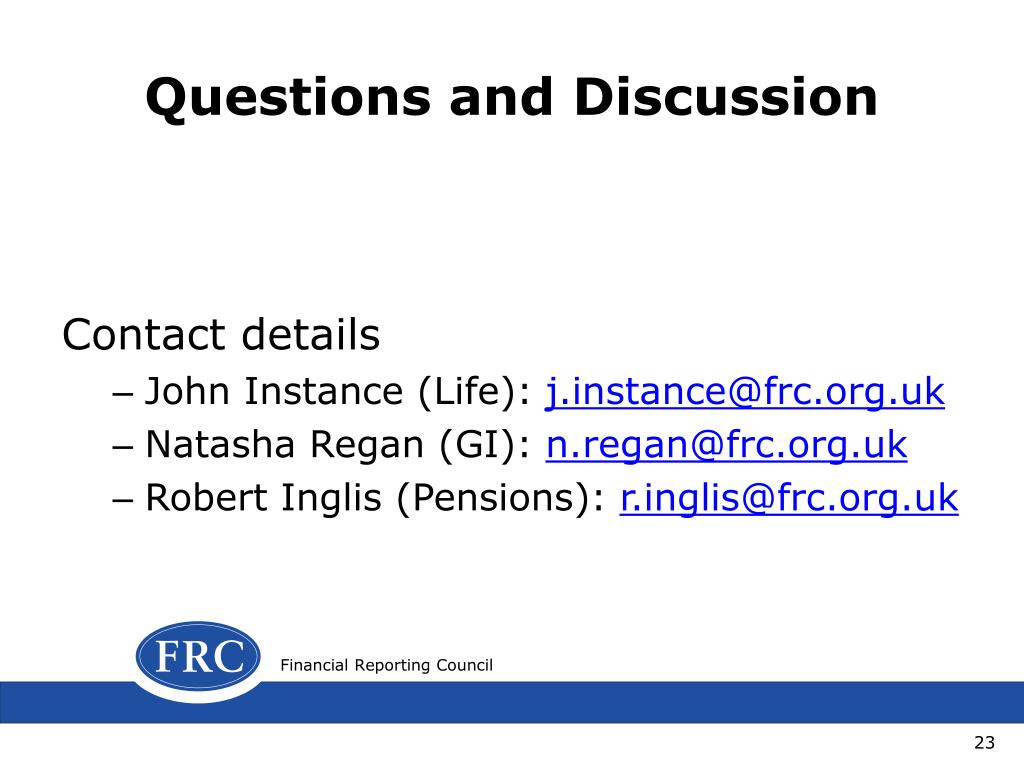 Questions and Discussion

Contact details

– John Instance (Life): j.instance@frc.org.uk
– Natasha Regan (GI): n.regan@frc.org.uk
– Robert Inglis (Pensions): r.inglis@frc.org.uk

FRC

Financial Reporting Council

23